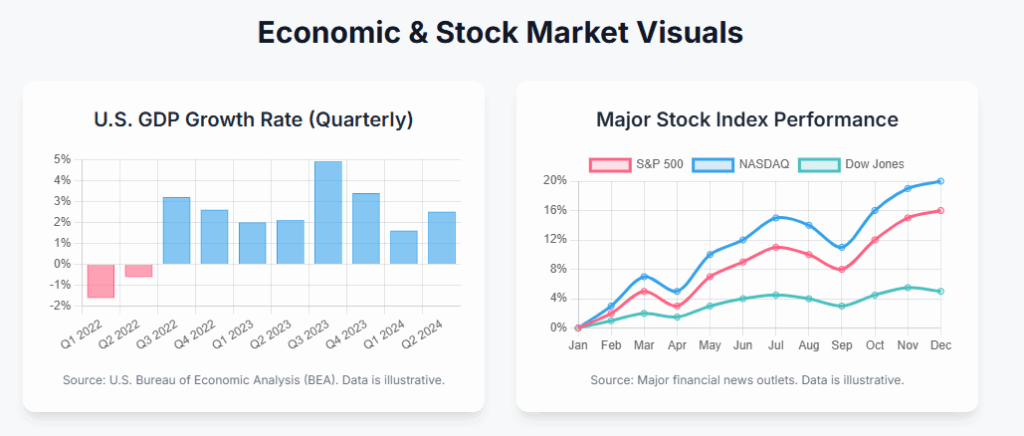 Economic & Stock Market Visuals

U.S. GDP Growth Rate (Quarterly)

5%
4%
3%
2%
1%
0%
-1%
-2%

Q1 2022 Q2 2022 Q3 2022 Q4 2022 Q1 2023 Q2 2023 Q3 2023 Q4 2023 Q1 2024 Q2 2024

Source: U.S. Bureau of Economic Analysis (BEA). Data is illustrative.

Major Stock Index Performance

S&P 500 NASDAQ Dow Jones

20%
16%
12%
8%
4%
0%

Jan Feb Mar Apr May Jun Jul Aug Sep Oct Nov Dec

Source: Major financial news outlets. Data is illustrative.